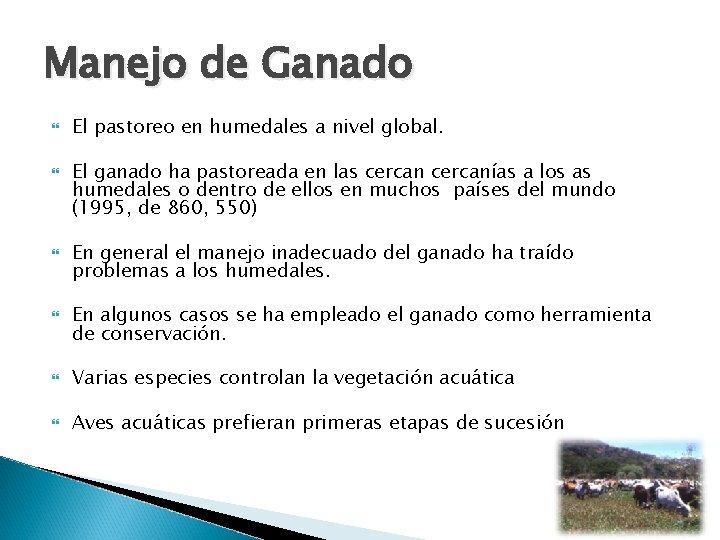 Manejo de Ganado

El pastoreo en humedales a nivel global.

El ganado ha pastoreada en las cercan cercanías a los as humedales o dentro de ellos en muchos países del mundo (1995, de 860, 550)

En general el manejo inadecuado del ganado ha traído problemas a los humedales.

En algunos casos se ha empleado el ganado como herramienta de conservación.

Varias especies controlan la vegetación acuática

Aves acuáticas prefieran primeras etapas de sucesión